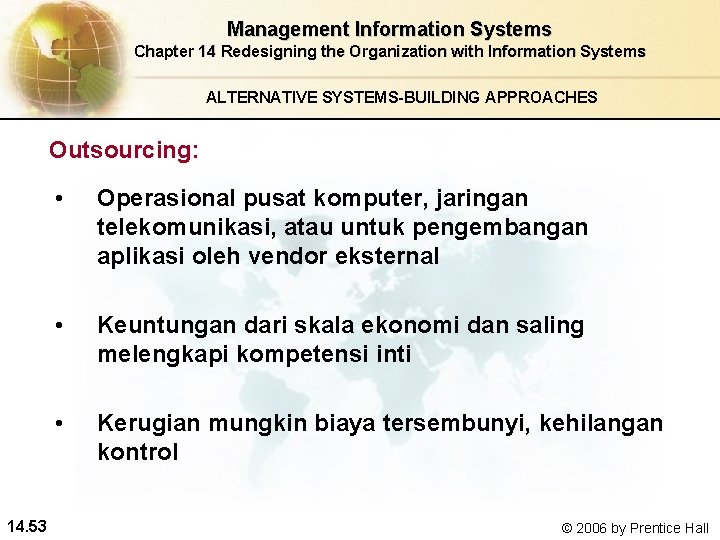 Management Information Systems
Chapter 14 Redesigning the Organization with Information Systems

ALTERNATIVE SYSTEMS-BUILDING APPROACHES

Outsourcing:

• Operasional pusat komputer, jaringan telekomunikasi, atau untuk pengembangan aplikasi oleh vendor eksternal

• Keuntungan dari skala ekonomi dan saling melengkapi kompetensi inti

• Kerugian mungkin biaya tersembunyi, kehilangan kontrol

14.53

© 2006 by Prentice Hall